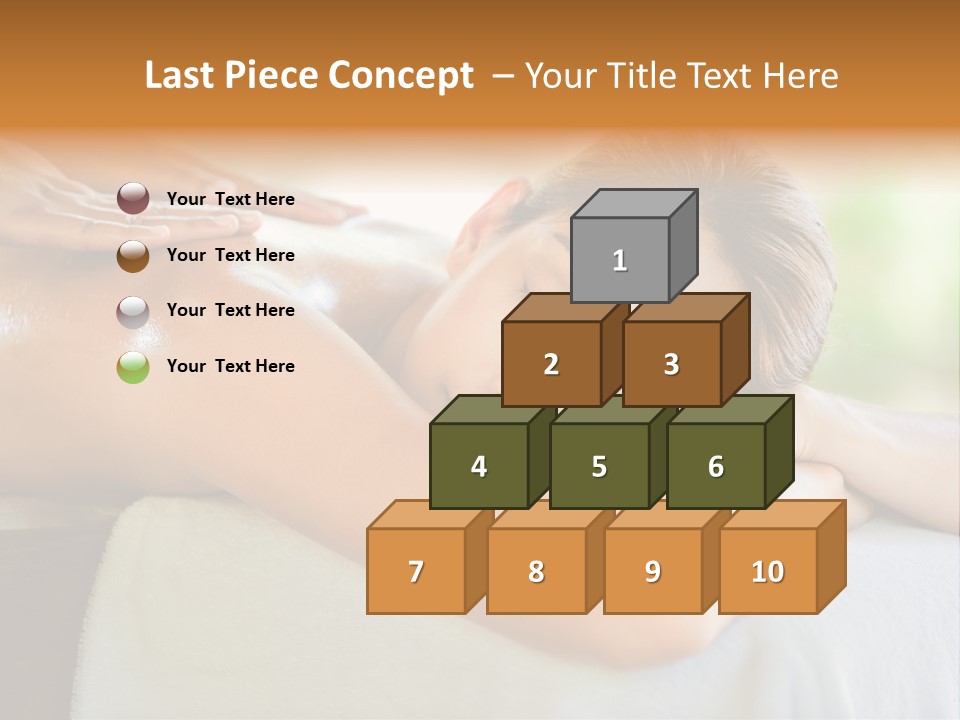 Last Piece Concept – Your Title Text Here

Your Text Here

Your Text Here

Your Text Here

Your Text Here

1

2

3

4

5

6

7

8

9

10